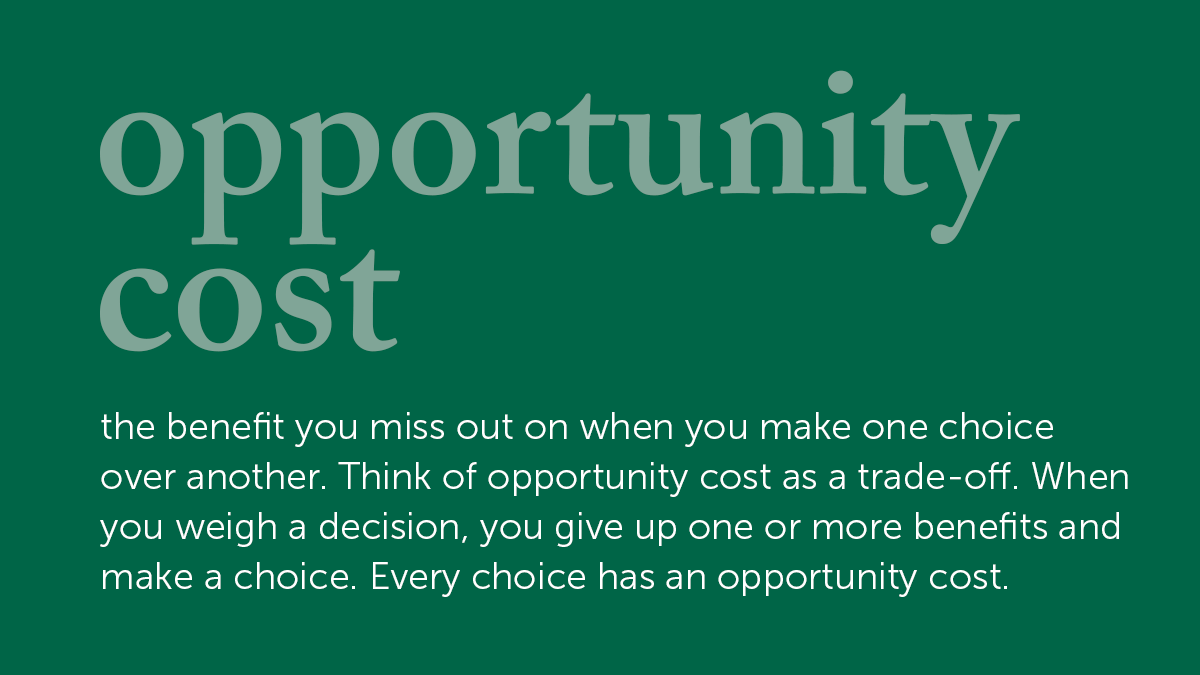 opportunity cost

the benefit you miss out on when you make one choice over another. Think of opportunity cost as a trade-off. When you weigh a decision, you give up one or more benefits and make a choice. Every choice has an opportunity cost.